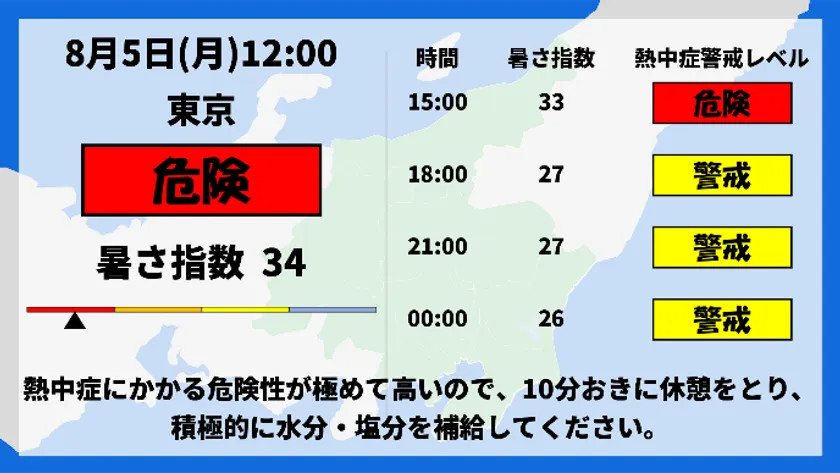 8月5日(月)12:00

東京

危険

暑さ指数 34

| 時間 | 暑さ指数 | 熱中症警戒レベル |
|---|---|---|
| 15:00 | 33 | 危険 |
| 18:00 | 27 | 警戒 |
| 21:00 | 27 | 警戒 |
| 00:00 | 26 | 警戒 |

熱中症にかかる危険性が極めて高いので、10分おきに休憩をとり、積極的に水分・塩分を補給してください。